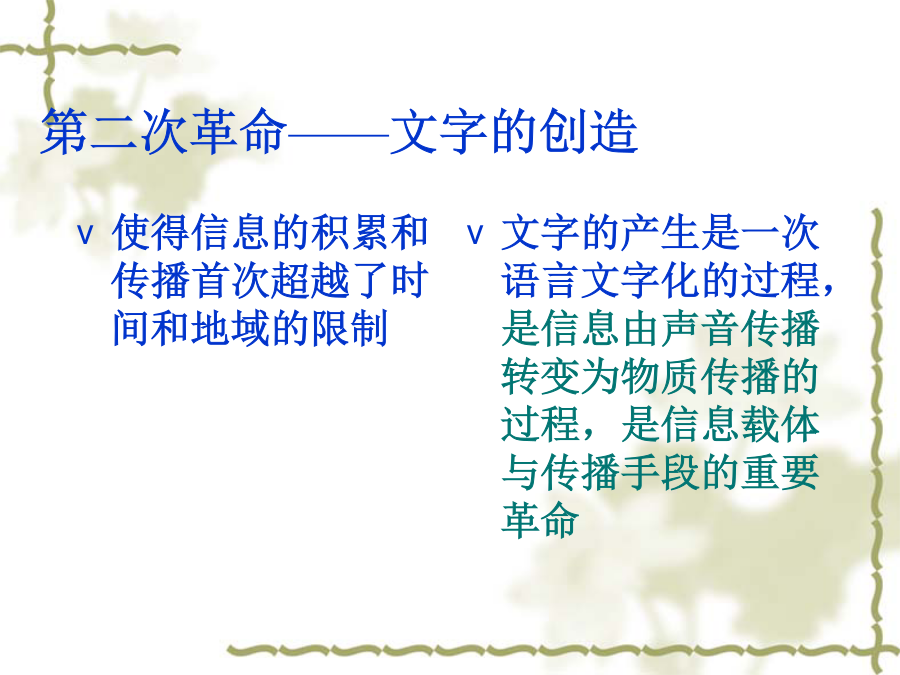 第二次革命——文字的创造

v 使得信息的积累和传播首次超越了时间和地域的限制

v 文字的产生是一次语言文字化的过程，是信息由声音传播转变为物质传播的过程，是信息载体与传播手段的重要革命